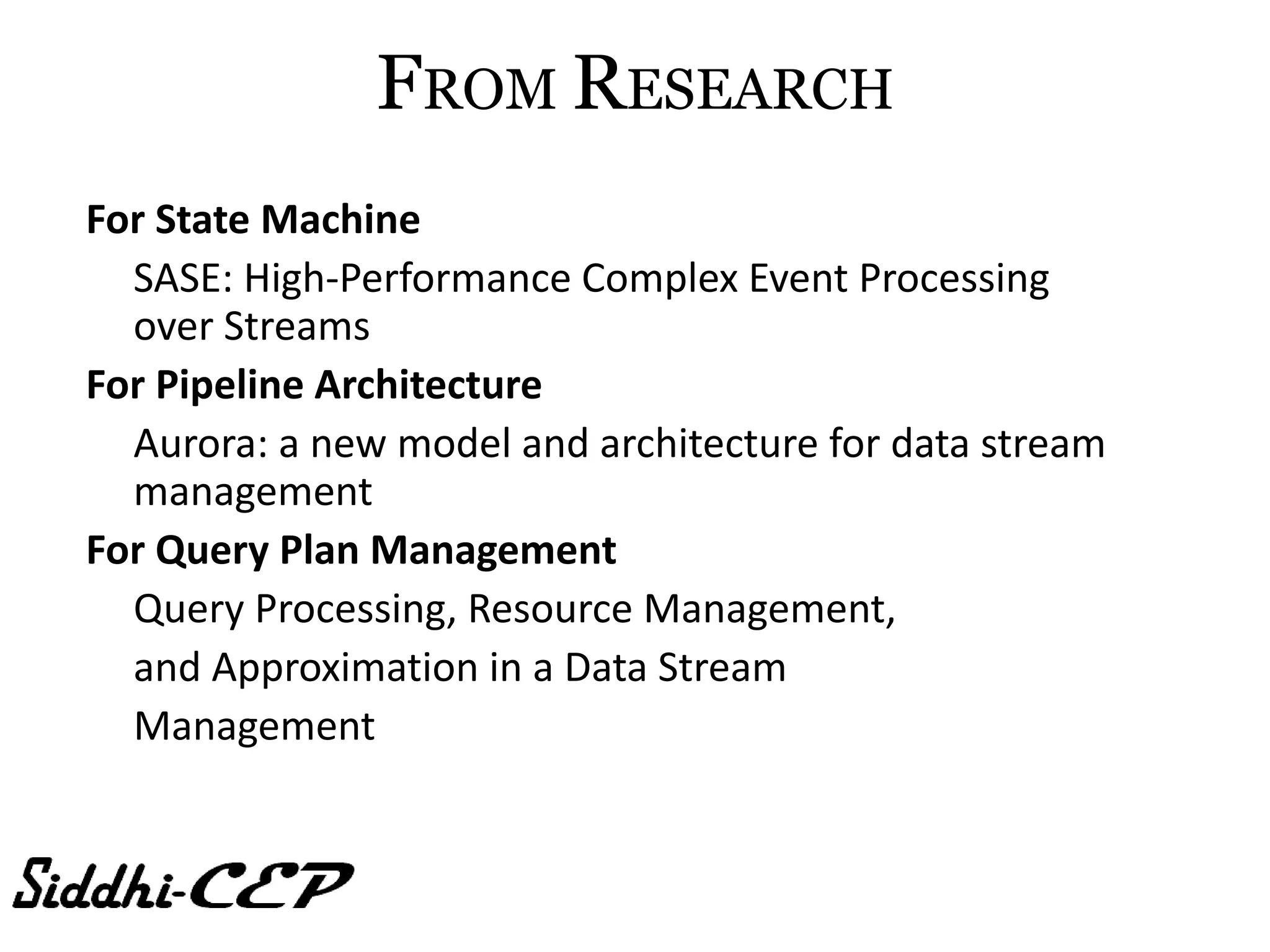 FROM RESEARCH

For State Machine

SASE: High-Performance Complex Event Processing over Streams

For Pipeline Architecture

Aurora: a new model and architecture for data stream management

For Query Plan Management

Query Processing, Resource Management,

and Approximation in a Data Stream

Management

Siddhi-CEP